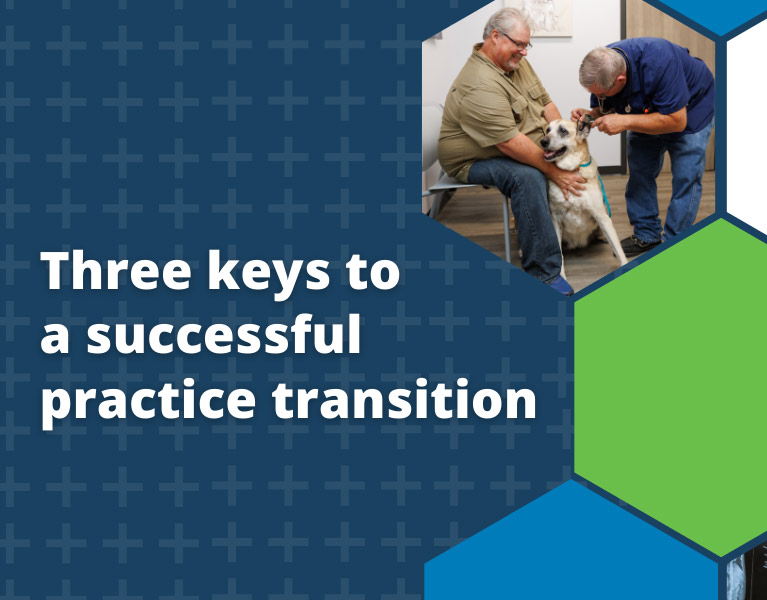 Three keys to a successful practice transition